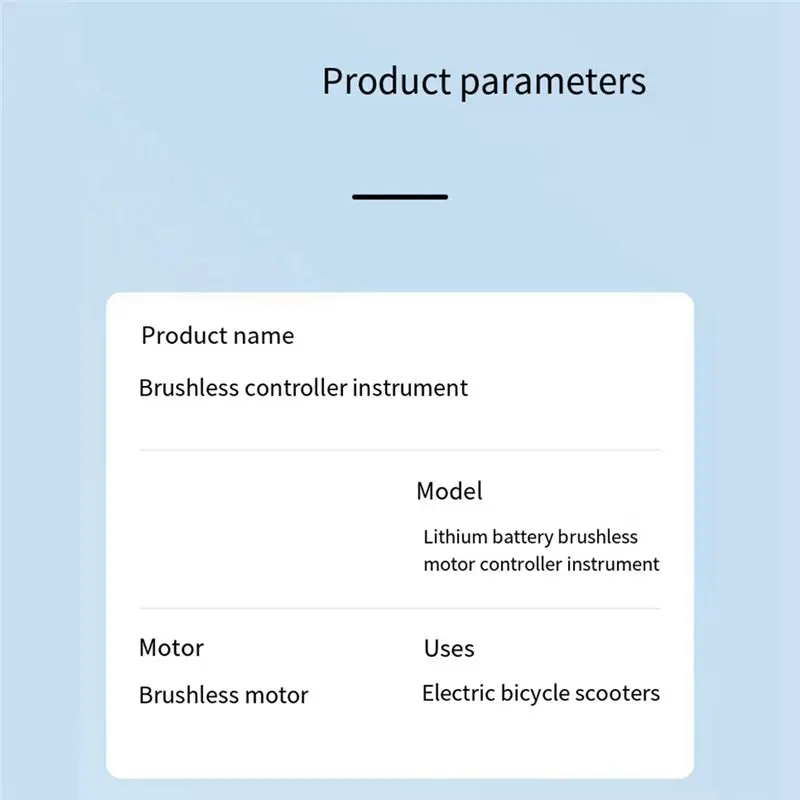 Product parameters

Product name

Brushless controller instrument

Model

Lithium battery brushless motor controller instrument

Motor

Brushless motor

Uses

Electric bicycle scooters